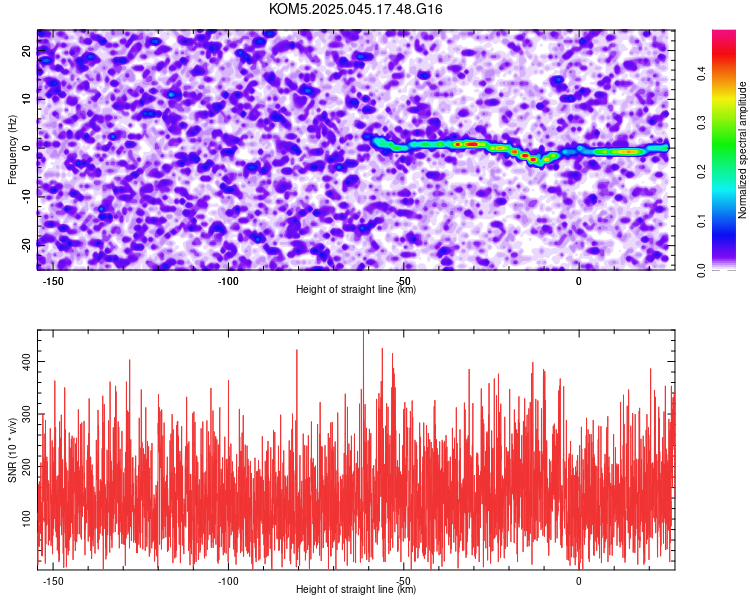 KOM5.2025.045.17.48.G16

Frequency (Hz)
20
10
0
-10
-20
-150
-100
-50
0
Height of straight line (km)

Normalized spectral amplitude
0.0
0.1
0.2
0.3
0.4

SNR (10 * v/v)
400
300
200
100
-150
-100
-50
0
Height of straight line (km)